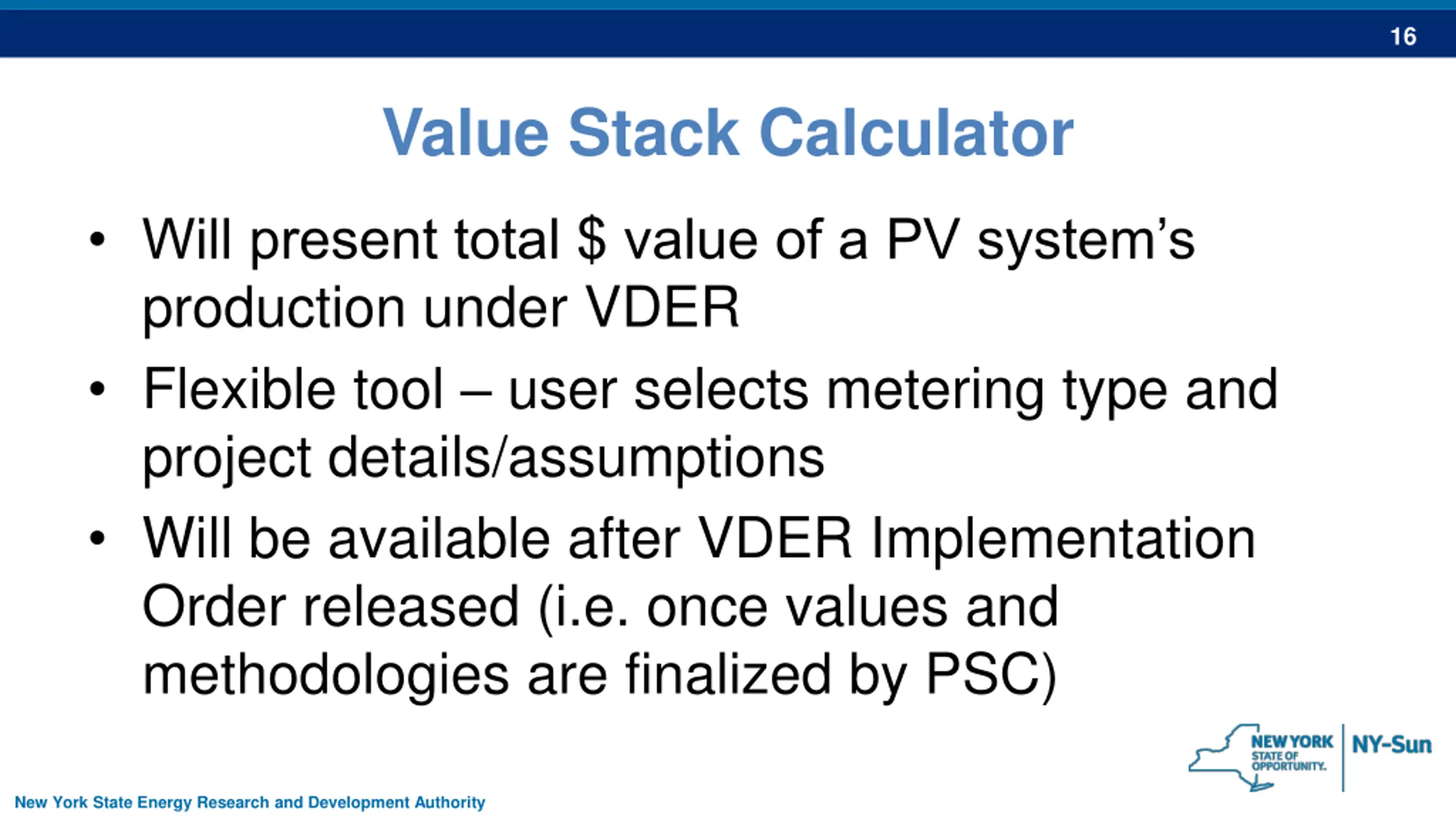 16

Value Stack Calculator

• Will present total \$ value of a PV system's production under VDER
• Flexible tool – user selects metering type and project details/assumptions
• Will be available after VDER Implementation Order released (i.e. once values and methodologies are finalized by PSC)

NEW YORK STATE OF OPPORTUNITY. NY-Sun

New York State Energy Research and Development Authority